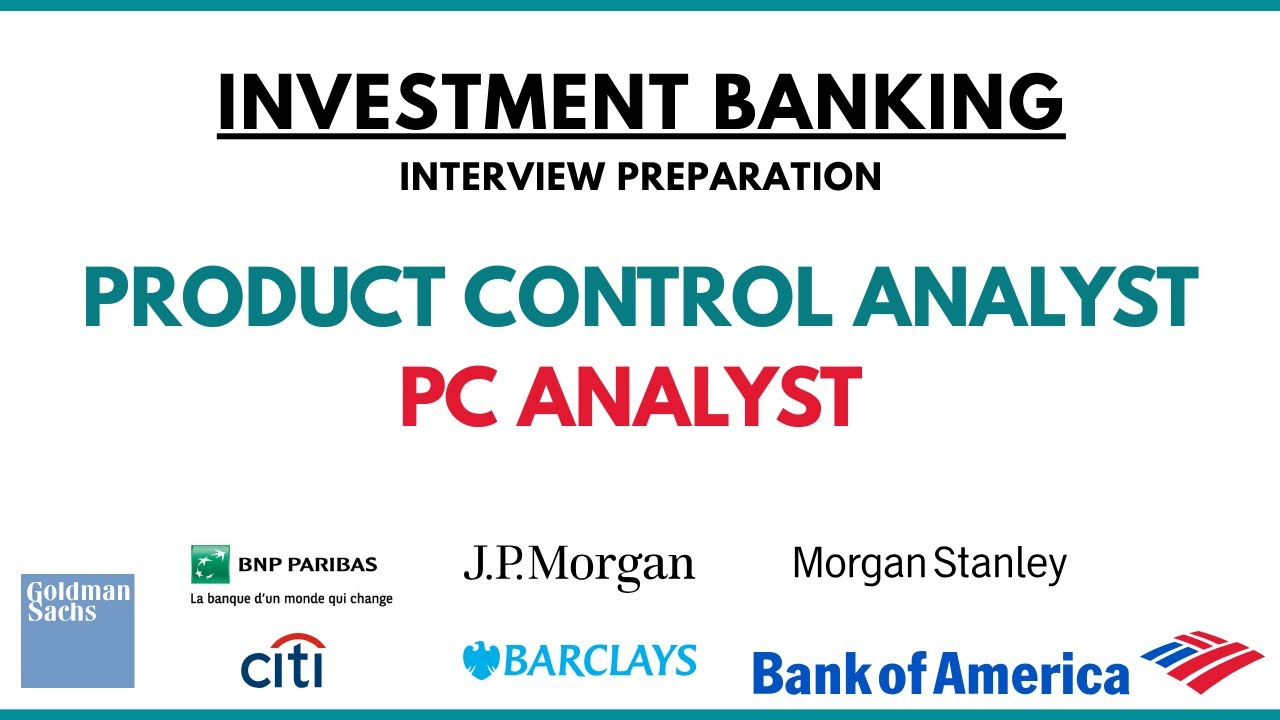 INVESTMENT BANKING

INTERVIEW PREPARATION

PRODUCT CONTROL ANALYST

PC ANALYST

Goldman Sachs

BNP PARIBAS
La banque d'un monde qui change

J.P.Morgan

Morgan Stanley

citi

BARCLAYS

Bank of America